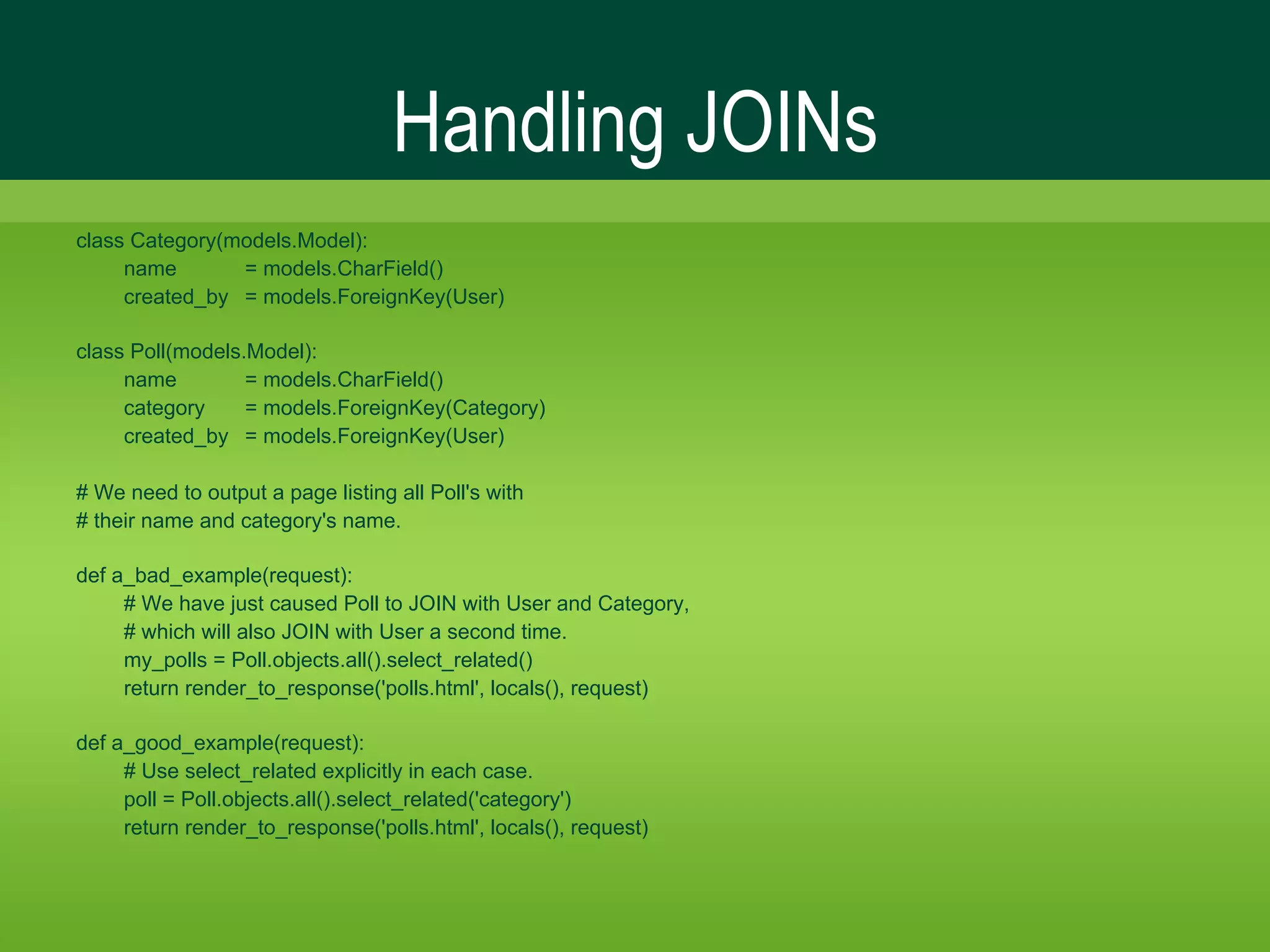 Handling JOINs

class Category(models.Model):
    name = models.CharField()
    created_by = models.ForeignKey(User)

class Poll(models.Model):
    name = models.CharField()
    category = models.ForeignKey(Category)
    created_by = models.ForeignKey(User)

# We need to output a page listing all Poll's with
# their name and category's name.

def a_bad_example(request):
    # We have just caused Poll to JOIN with User and Category,
    # which will also JOIN with User a second time.
    my_polls = Poll.objects.all().select_related()
    return render_to_response('polls.html', locals(), request)

def a_good_example(request):
    # Use select_related explicitly in each case.
    poll = Poll.objects.all().select_related('category')
    return render_to_response('polls.html', locals(), request)